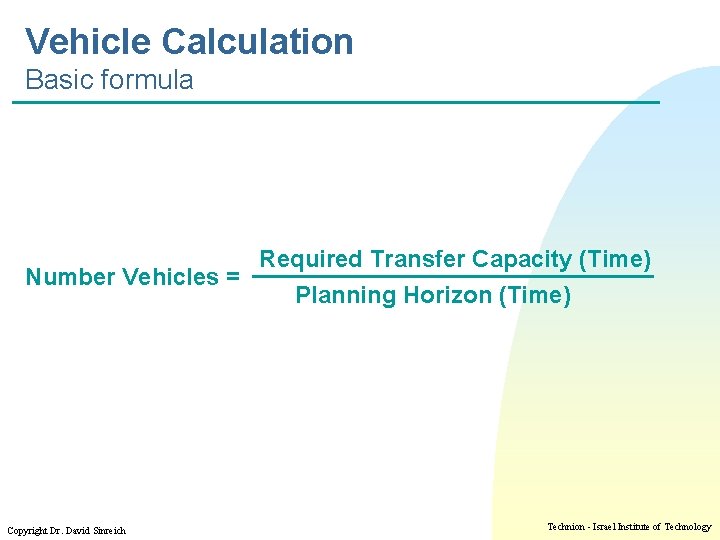 Vehicle Calculation
Basic formula

$\text{Number Vehicles} = \frac{\text{Required Transfer Capacity (Time)}}{\text{Planning Horizon (Time)}}$

Copyright Dr. David Sinreich

Technion - Israel Institute of Technology